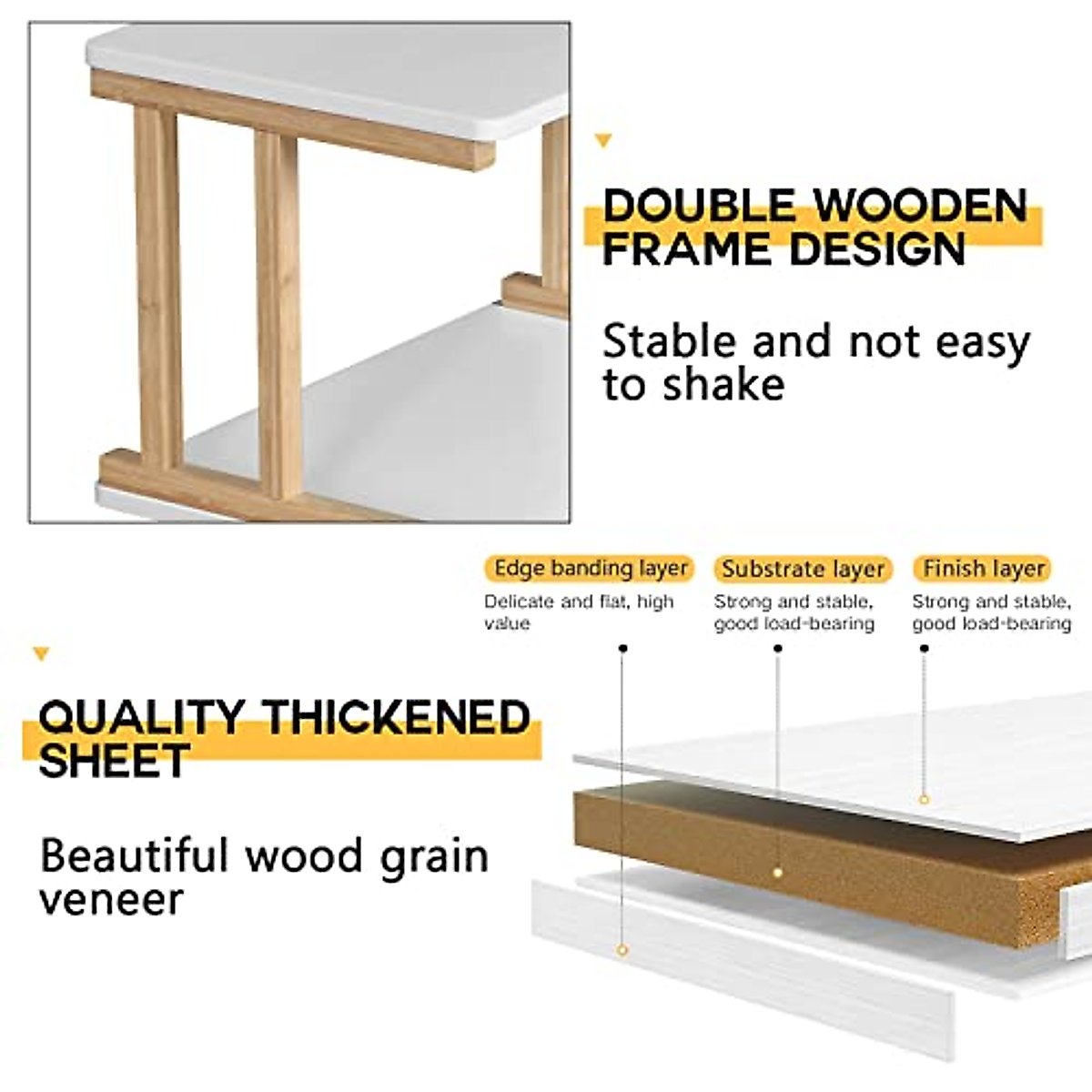 DOUBLE WOODEN FRAME DESIGN

Stable and not easy to shake

Edge banding layer
Delicate and flat, high value

Substrate layer
Strong and stable, good load-bearing

Finish layer
Strong and stable, good load-bearing

QUALITY THICKENED SHEET

Beautiful wood grain veneer